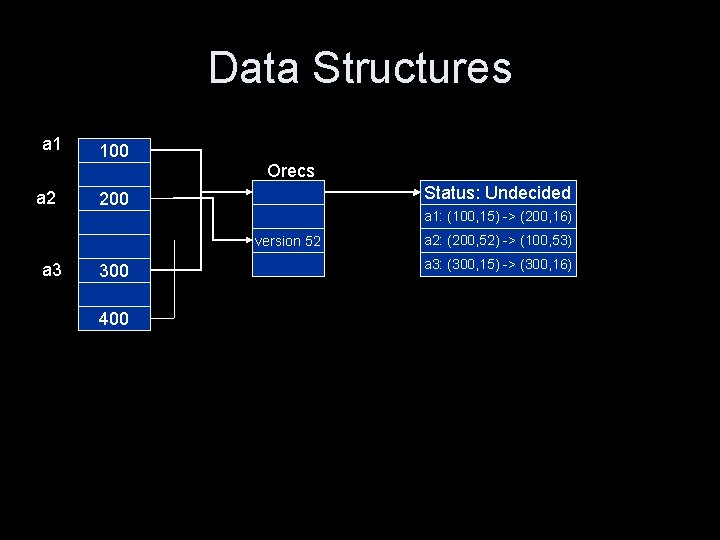 Data Structures

a1
100

a2
200

a3
300

400

Orecs

version 52

Status: Undecided
a1: (100,15) -> (200,16)
a2: (200,52) -> (100,53)
a3: (300,15) -> (300,16)